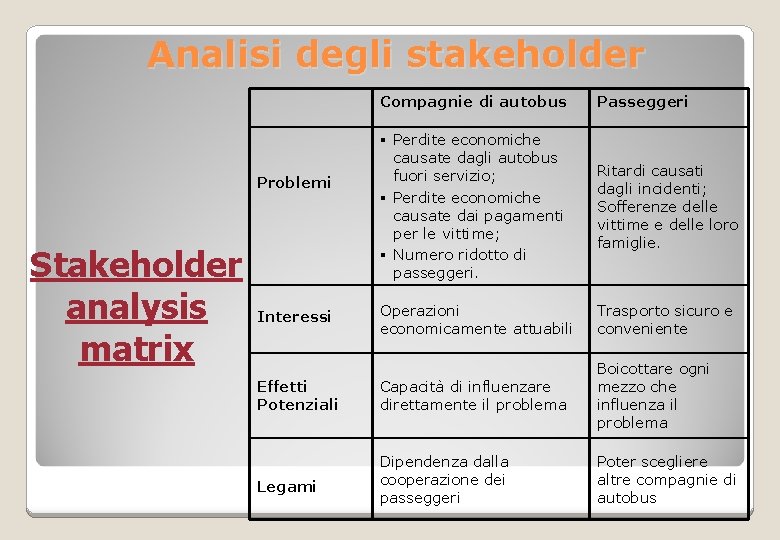 Analisi degli stakeholder

Stakeholder analysis matrix

| | Compagnie di autobus | Passeggeri |
|---|---|---|
| Problemi | ▪ Perdite economiche causate dagli autobus fuori servizio; ▪ Perdite economiche causate dai pagamenti per le vittime; ▪ Numero ridotto di passeggeri. | Ritardi causati dagli incidenti; Sofferenze delle vittime e delle loro famiglie. |
| Interessi | Operazioni economicamente attuabili | Trasporto sicuro e conveniente |
| Effetti Potenziali | Capacità di influenzare direttamente il problema | Boicottare ogni mezzo che influenza il problema |
| Legami | Dipendenza dalla cooperazione dei passeggeri | Poter scegliere altre compagnie di autobus |